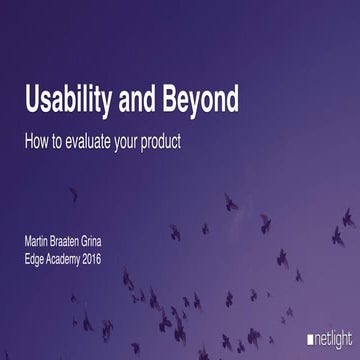 Usability and Beyond

How to evaluate your product

Martin Braaten Grina
Edge Academy 2016

netlight